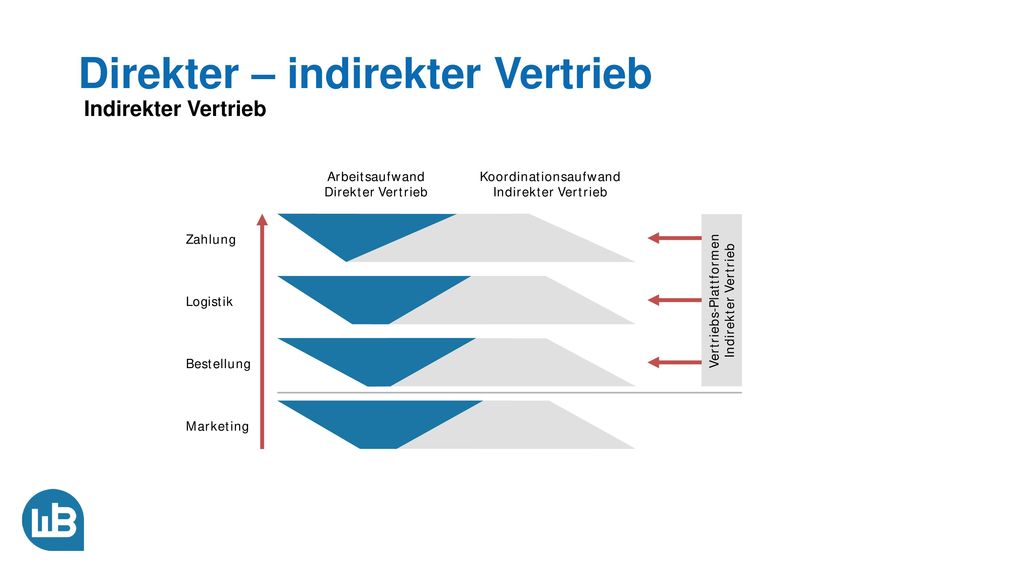 Direkter – indirekter Vertrieb
Indirekter Vertrieb

Arbeitsaufwand
Direkter Vertrieb

Koordinationsaufwand
Indirekter Vertrieb

Zahlung

Logistik

Bestellung

Marketing

Vertriebs-Plattformen
Indirekter Vertrieb

WB